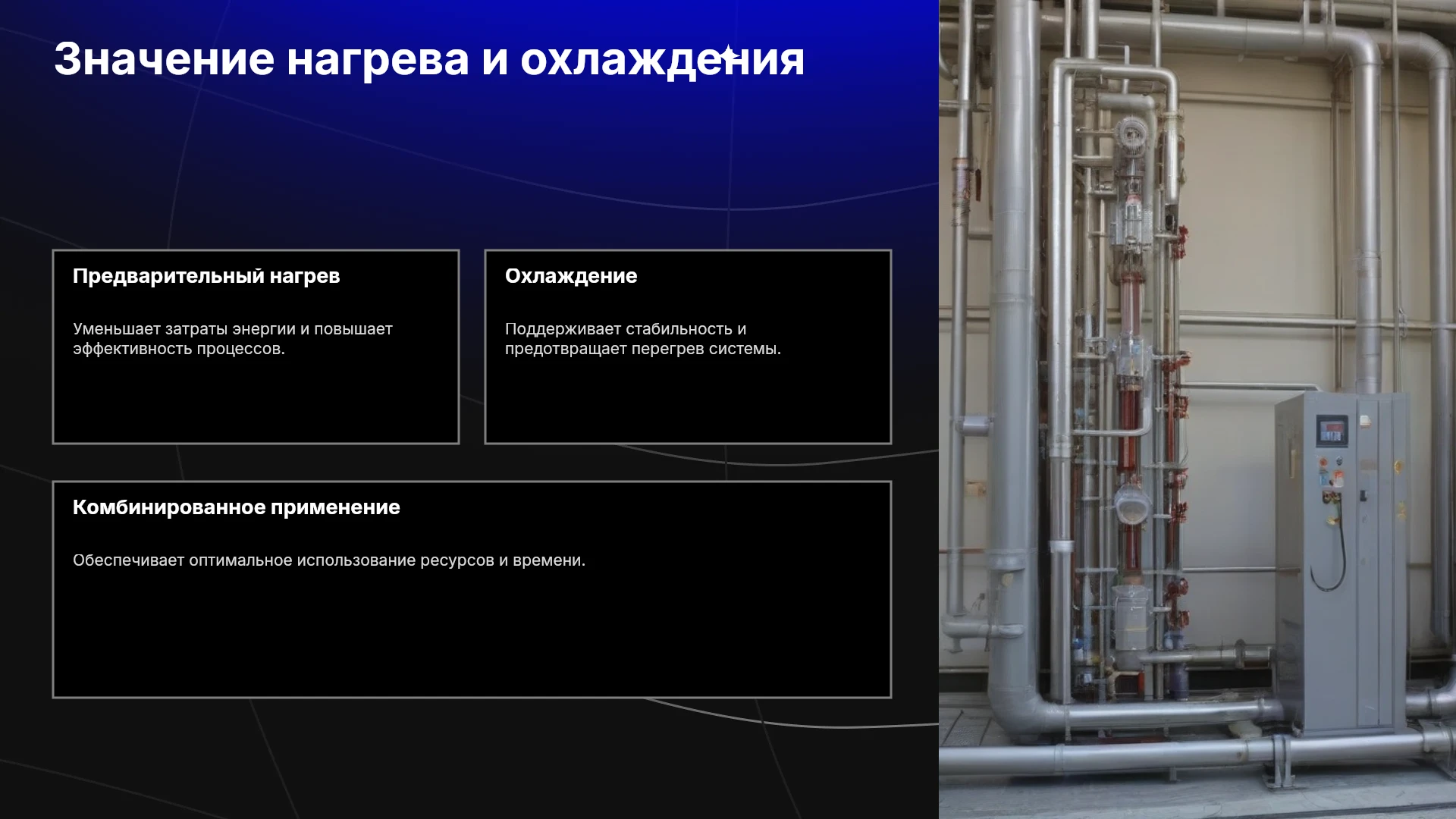 Значение нагрева и охлаждения

Предварительный нагрев

Уменьшает затраты энергии и повышает эффективность процессов.

Охлаждение

Поддерживает стабильность и предотвращает перегрев системы.

Комбинированное применение

Обеспечивает оптимальное использование ресурсов и времени.